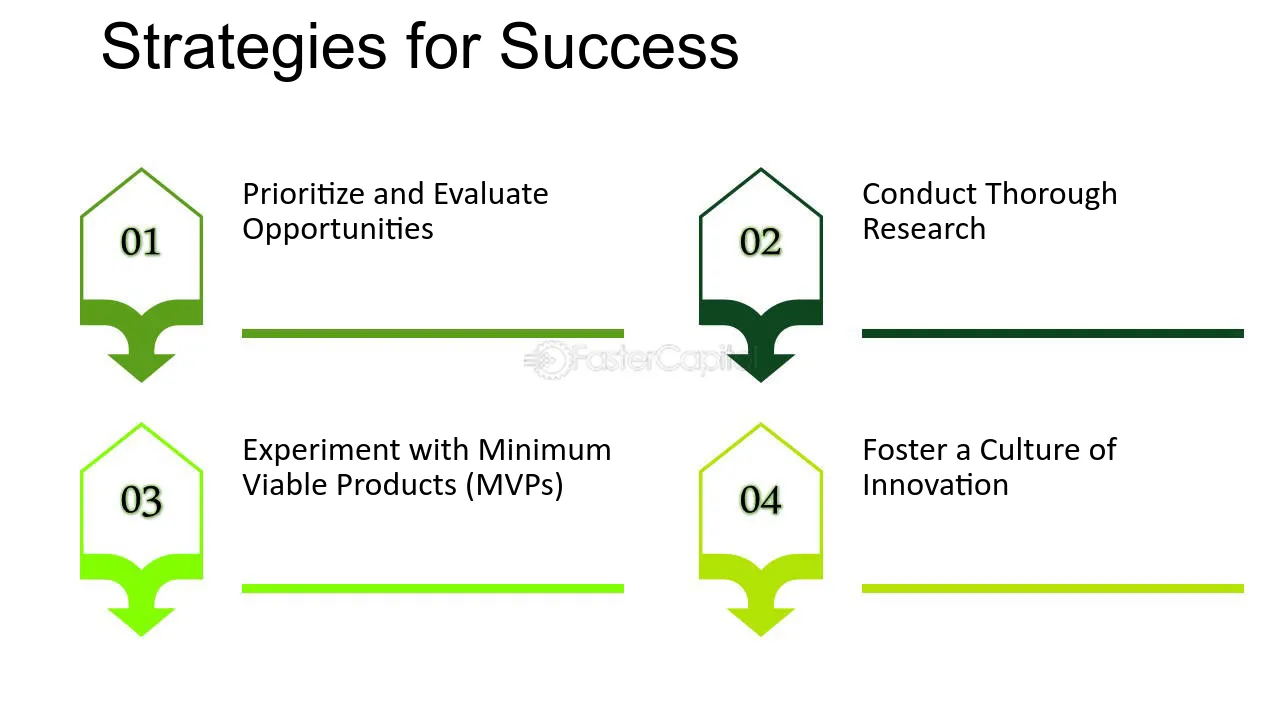 Strategies for Success

01

Prioritize and Evaluate Opportunities

02

Conduct Thorough Research

03

Experiment with Minimum Viable Products (MVPs)

04

Foster a Culture of Innovation

FasterCapital